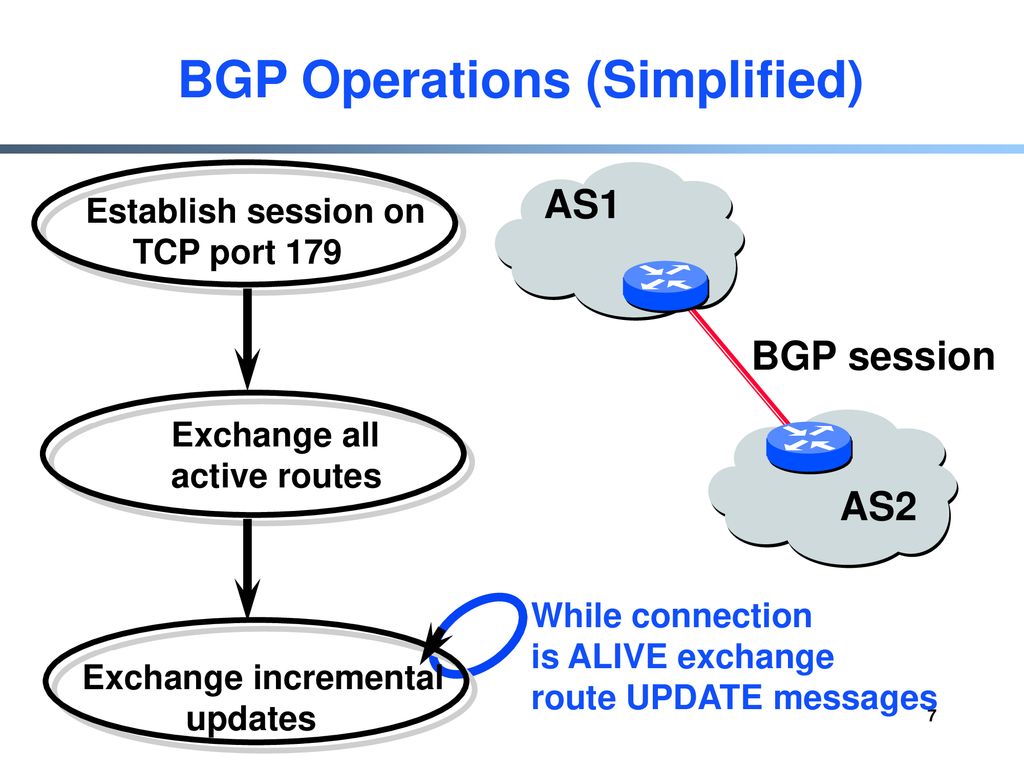 BGP Operations (Simplified)

Establish session on TCP port 179

Exchange all active routes

Exchange incremental updates

AS1

BGP session

AS2

While connection is ALIVE exchange route UPDATE messages

7